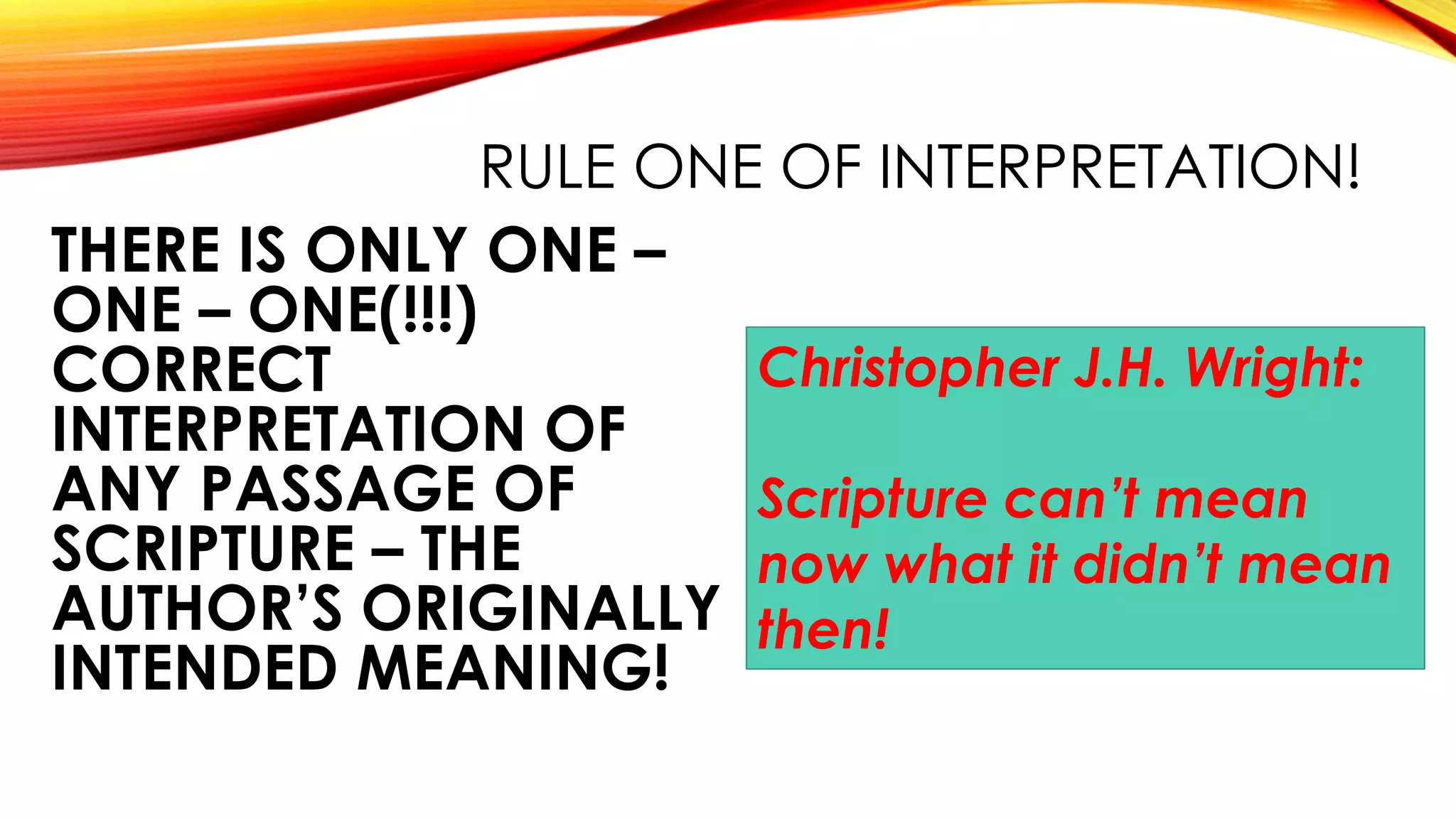 RULE ONE OF INTERPRETATION!

THERE IS ONLY ONE – ONE – ONE(!!!) CORRECT INTERPRETATION OF ANY PASSAGE OF SCRIPTURE – THE AUTHOR'S ORIGINALLY INTENDED MEANING!

Christopher J.H. Wright:

Scripture can't mean now what it didn't mean then!